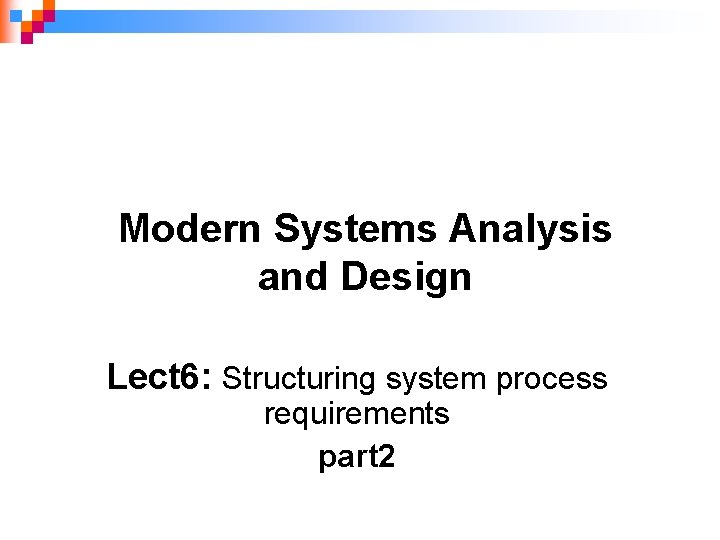 Modern Systems Analysis and Design

Lect6: Structuring system process requirements

part2